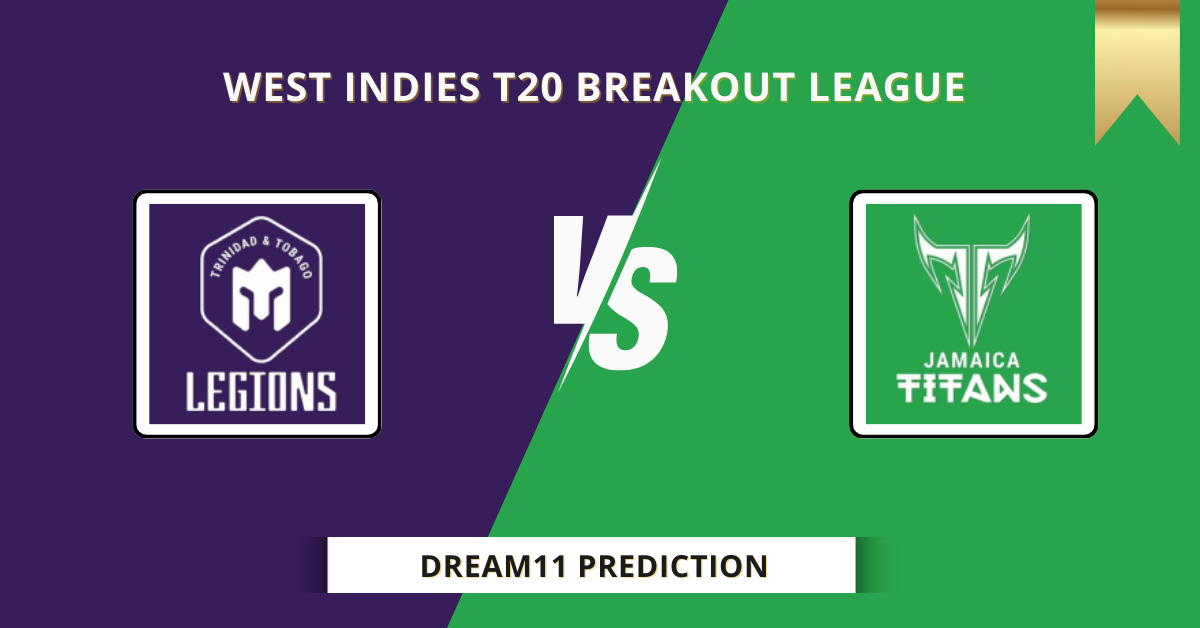 WEST INDIES T20 BREAKOUT LEAGUE

TRINIDAD & TOBAGO
LEGIONS

VS

JAMAICA
TITANS

DREAM11 PREDICTION